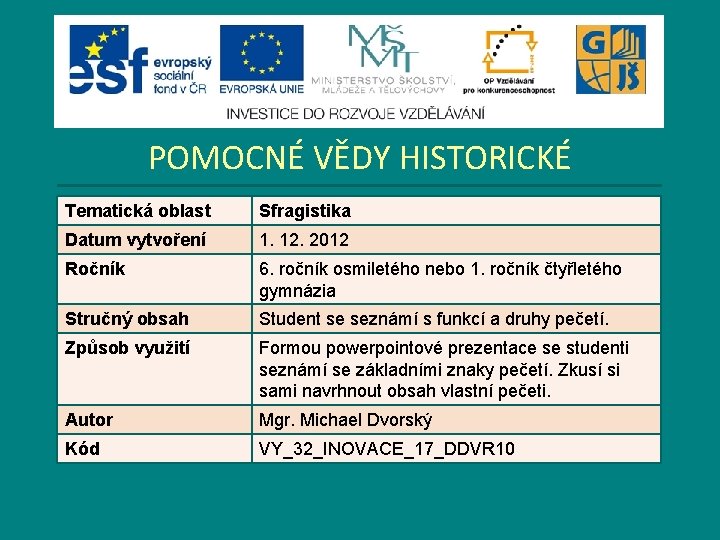 esf evropský sociální fond v ČR

EVROPSKÁ UNIE

MŠMT MINISTERSTVO ŠKOLSTVÍ, MLÁDEŽE A TĚLOVÝCHOVY

OP Vzdělávání pro konkurenceschopnost

G JŠ

INVESTICE DO ROZVOJE VZDĚLÁVÁNÍ

POMOCNÉ VĚDY HISTORICKÉ

| Tematická oblast | Sfragistika |
|---|---|
| Datum vytvoření | 1. 12. 2012 |
| Ročník | 6. ročník osmiletého nebo 1. ročník čtyřletého gymnázia |
| Stručný obsah | Student se seznámí s funkcí a druhy pečetí. |
| Způsob využití | Formou powerpointové prezentace se studenti seznámí se základními znaky pečetí. Zkusí si sami navrhnout obsah vlastní pečeti. |
| Autor | Mgr. Michael Dvorský |
| Kód | VY_32_INOVACE_17_DDVR10 |